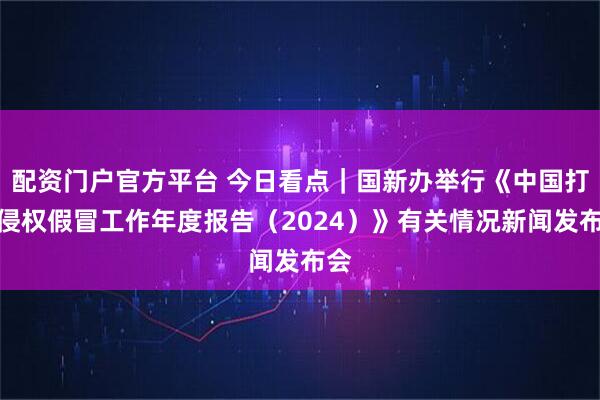 配资门户官方平台 今日看点｜国新办举行《中国打侵权假冒工作年度报告（2024）》有关情况新闻发布闻发布会